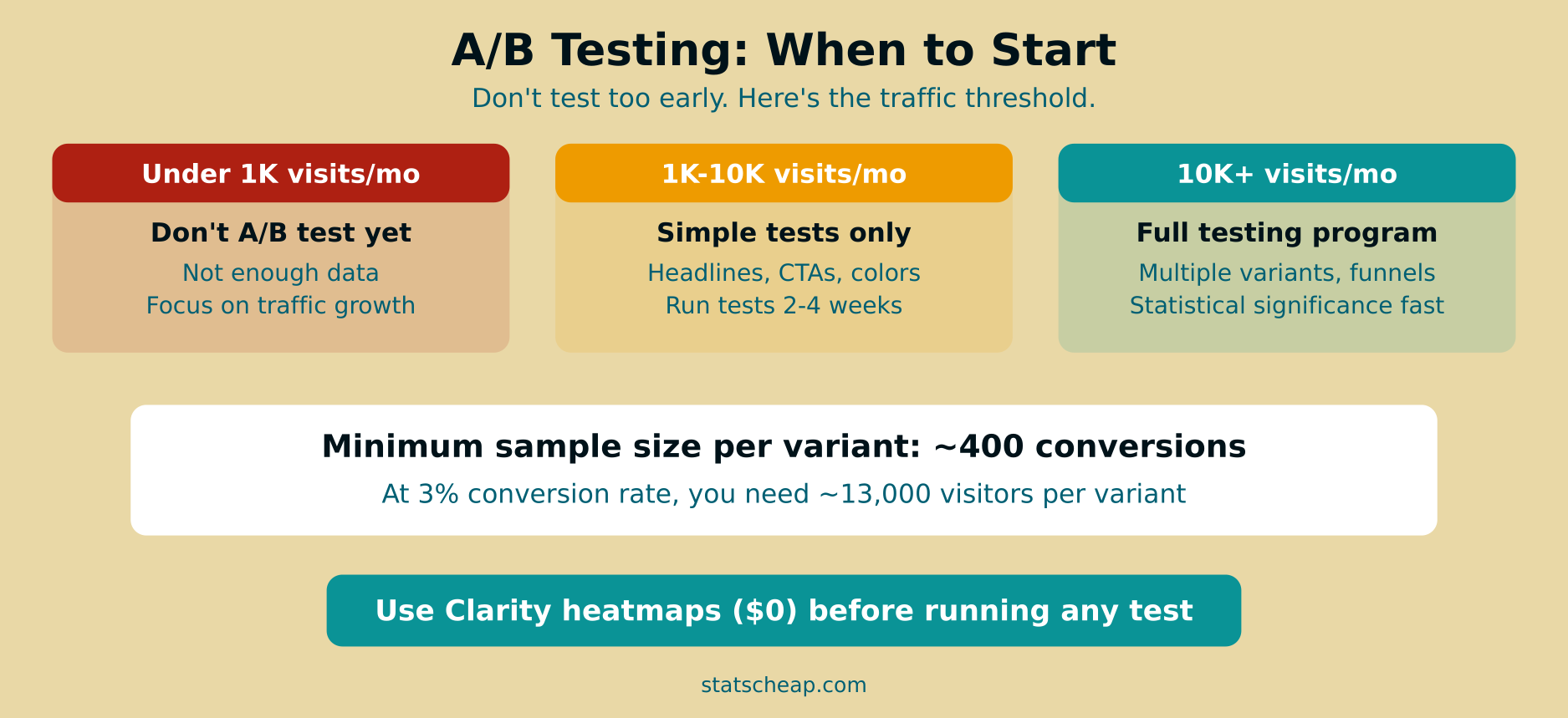 A/B Testing: When to Start

Don't test too early. Here's the traffic threshold.

Under 1K visits/mo

Don't A/B test yet

Not enough data
Focus on traffic growth

1K-10K visits/mo

Simple tests only

Headlines, CTAs, colors
Run tests 2-4 weeks

10K+ visits/mo

Full testing program

Multiple variants, funnels
Statistical significance fast

Minimum sample size per variant: ~400 conversions

At 3% conversion rate, you need ~13,000 visitors per variant

Use Clarity heatmaps ($0) before running any test

statscheap.com